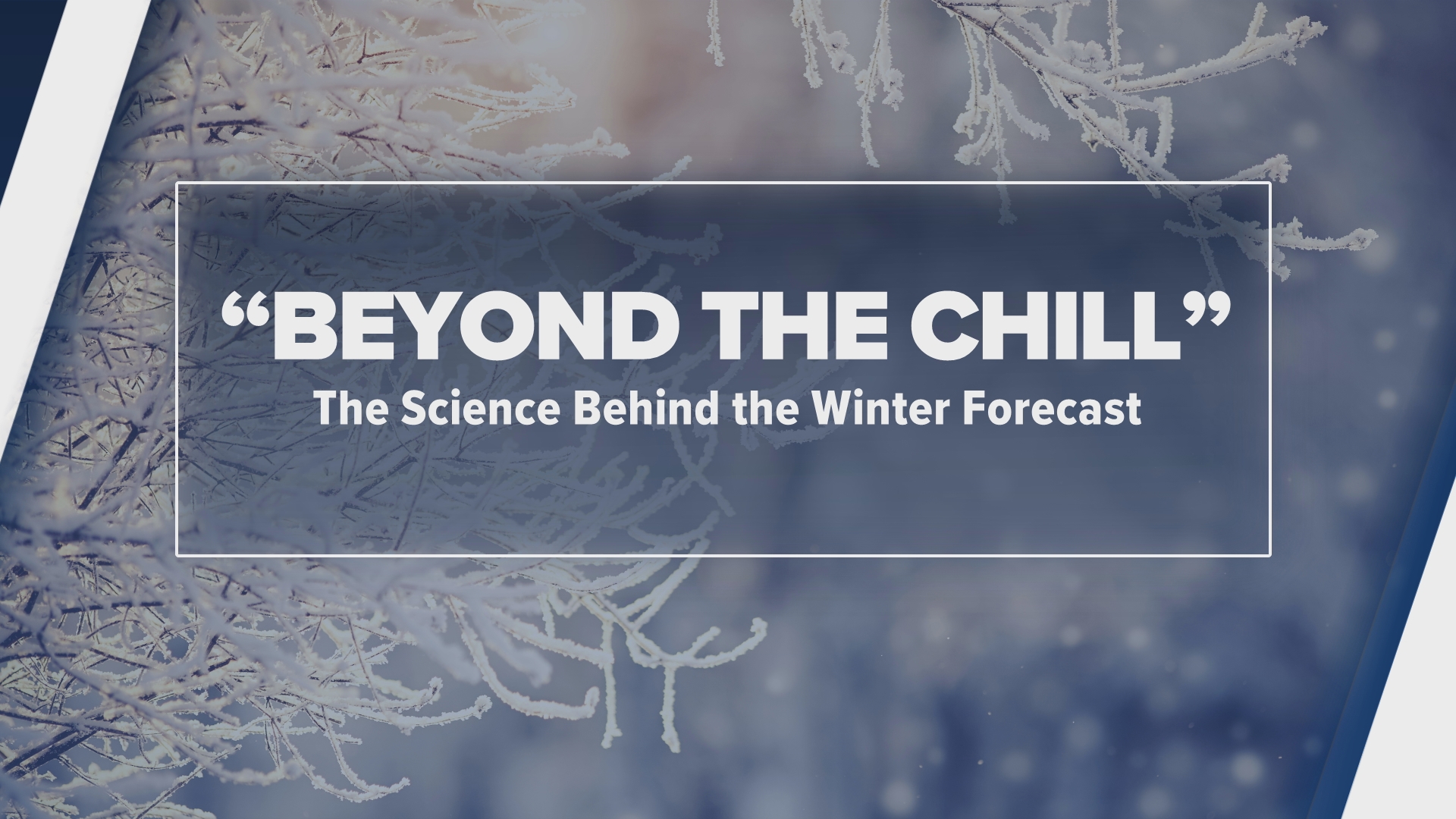 “BEYOND THE CHILL”
The Science Behind the Winter Forecast